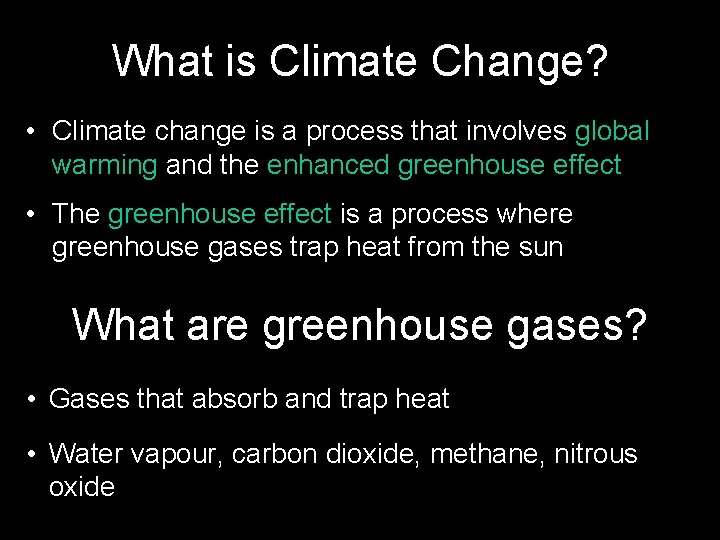 What is Climate Change?

• Climate change is a process that involves global warming and the enhanced greenhouse effect

• The greenhouse effect is a process where greenhouse gases trap heat from the sun

What are greenhouse gases?

• Gases that absorb and trap heat

• Water vapour, carbon dioxide, methane, nitrous oxide